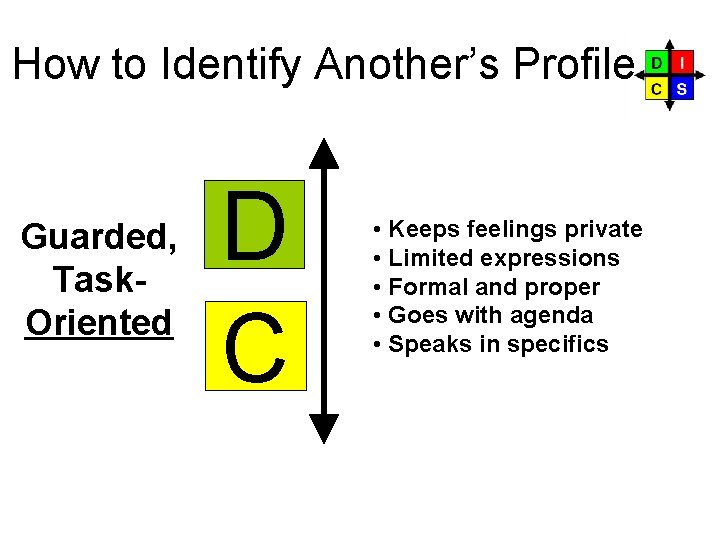 How to Identify Another's Profile

D I
C S

Guarded, Task-Oriented

D

C

• Keeps feelings private
• Limited expressions
• Formal and proper
• Goes with agenda
• Speaks in specifics